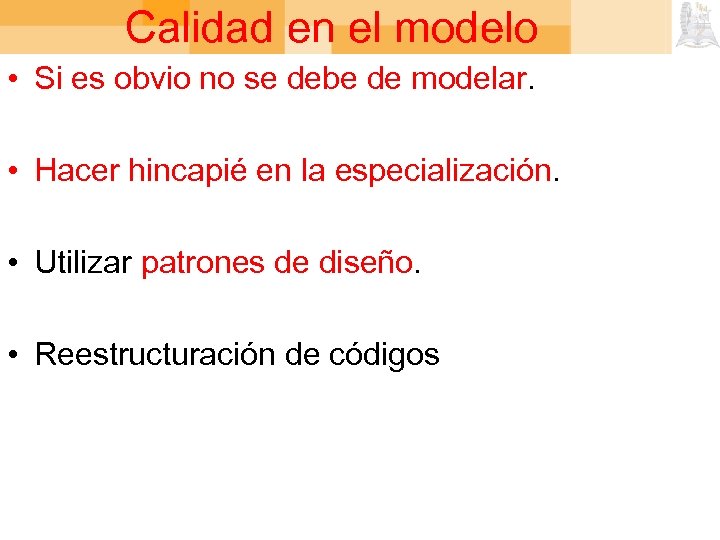 Calidad en el modelo

• Si es obvio no se debe de modelar.

• Hacer hincapié en la especialización.

• Utilizar patrones de diseño.

• Reestructuración de códigos